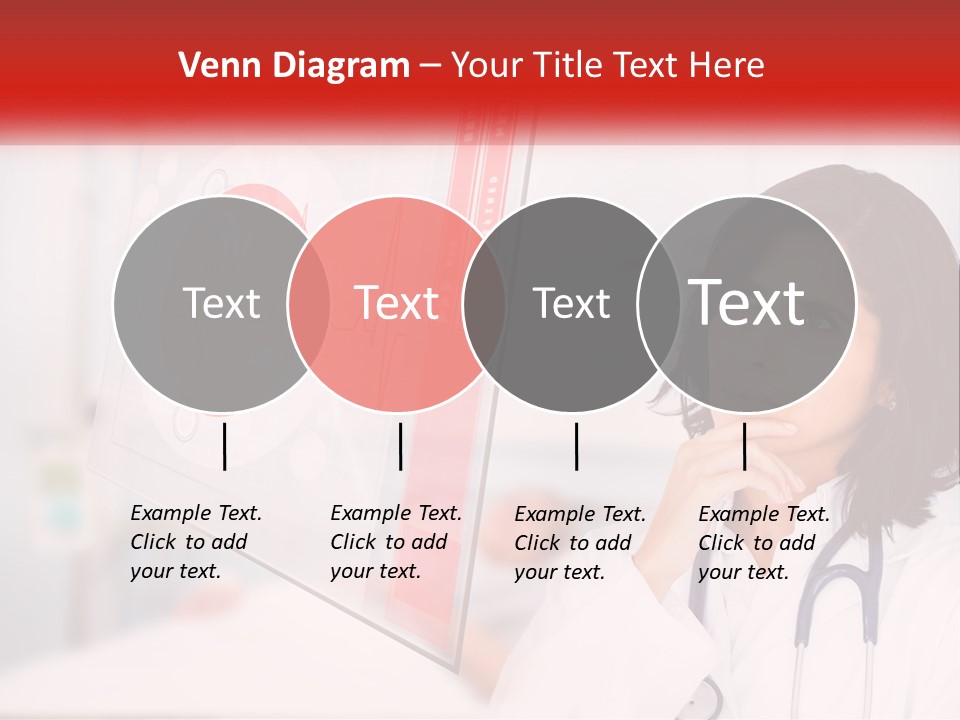 Venn Diagram – Your Title Text Here

Text

Text

Text

Text

Example Text. Click to add your text.

Example Text. Click to add your text.

Example Text. Click to add your text.

Example Text. Click to add your text.